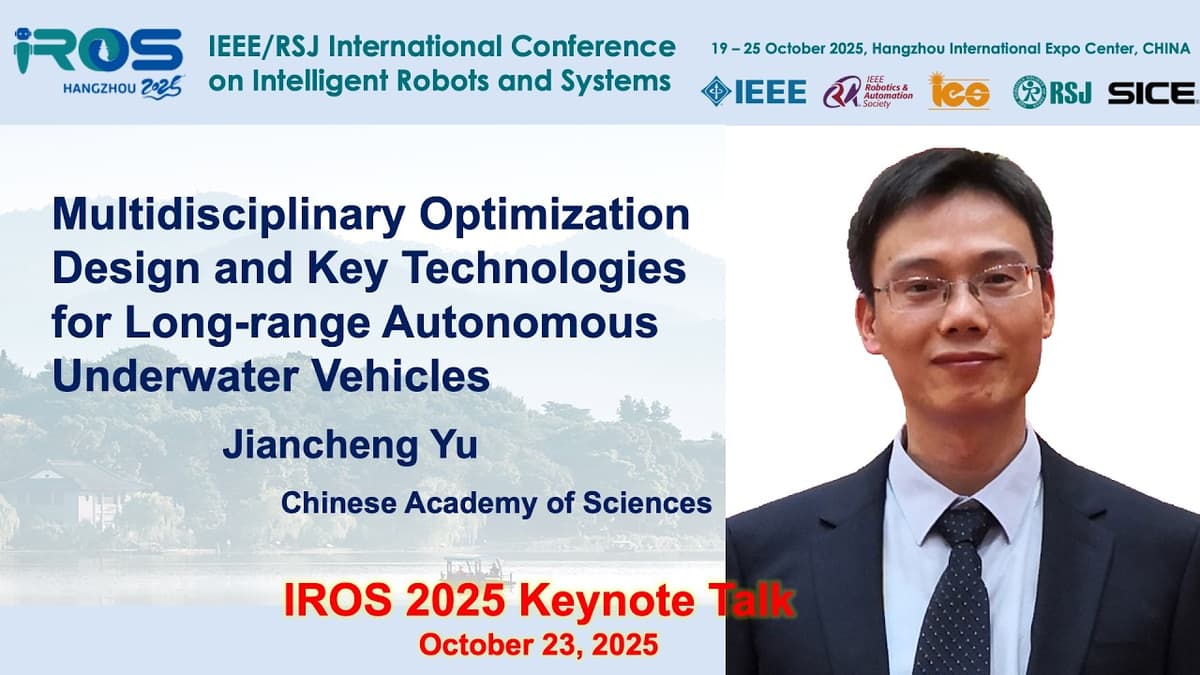 IROS HANGZHOU 2025

IEEE/RSJ International Conference on Intelligent Robots and Systems

19 – 25 October 2025, Hangzhou International Expo Center, CHINA

IEEE IEEE Robotics & Automation Society ies RSJ SICE

Multidisciplinary Optimization Design and Key Technologies for Long-range Autonomous Underwater Vehicles

Jiancheng Yu

Chinese Academy of Sciences

IROS 2025 Keynote Talk
October 23, 2025